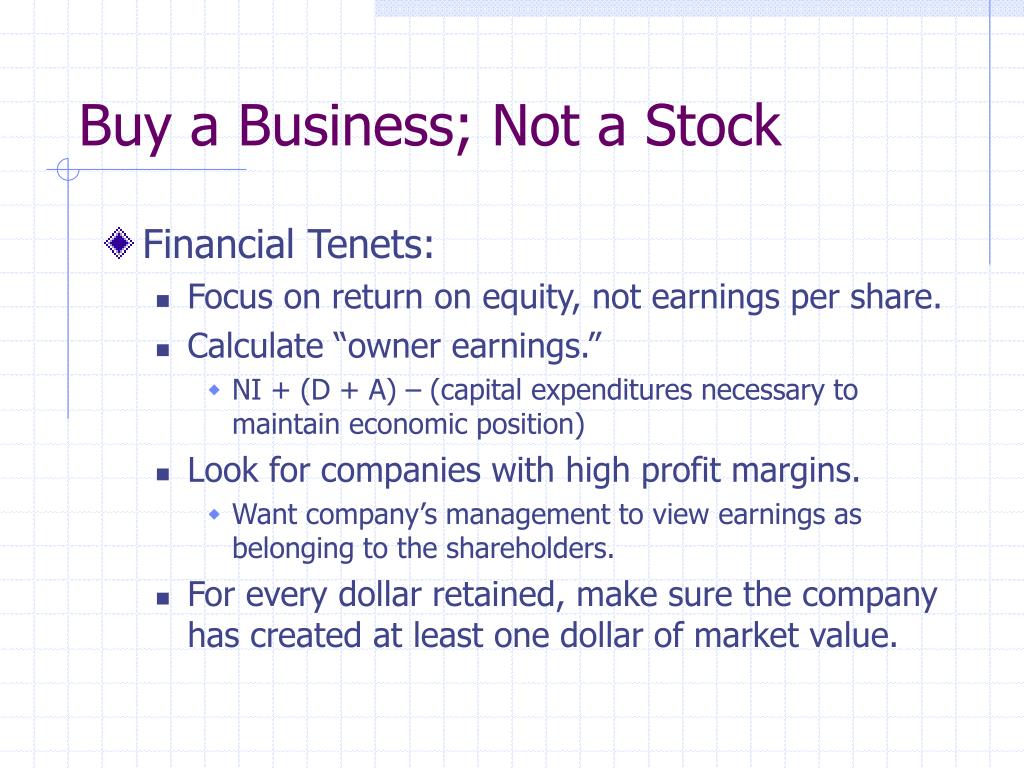 Buy a Business; Not a Stock

Financial Tenets:

Focus on return on equity, not earnings per share.

Calculate “owner earnings.”

NI + (D + A) – (capital expenditures necessary to maintain economic position)

Look for companies with high profit margins.

Want company’s management to view earnings as belonging to the shareholders.

For every dollar retained, make sure the company has created at least one dollar of market value.